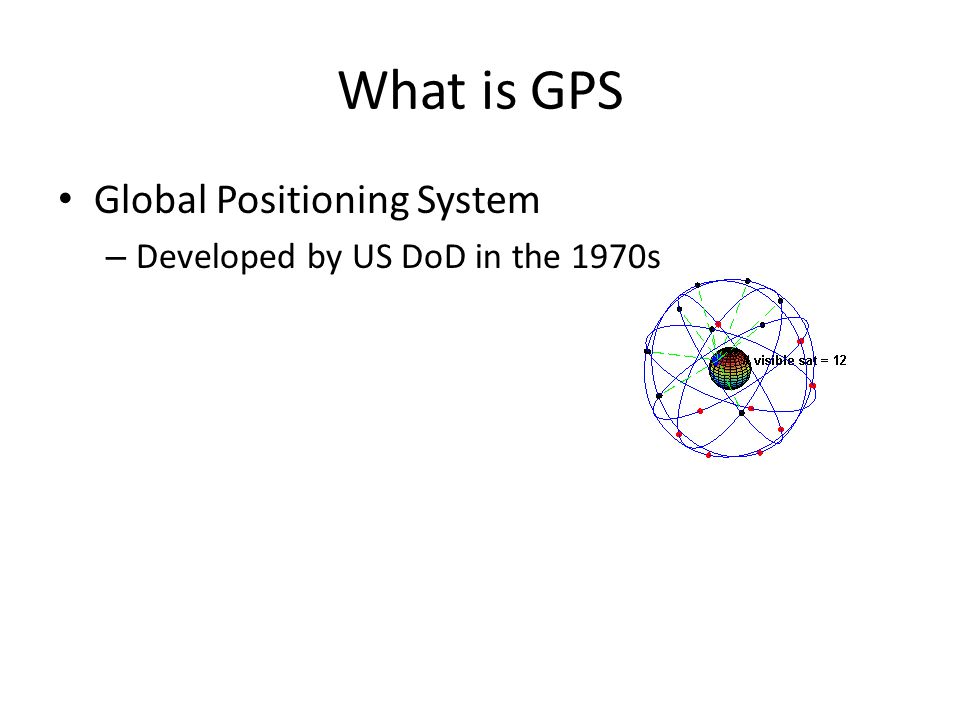 What is GPS

• Global Positioning System
– Developed by US DoD in the 1970s

visible sat = 12